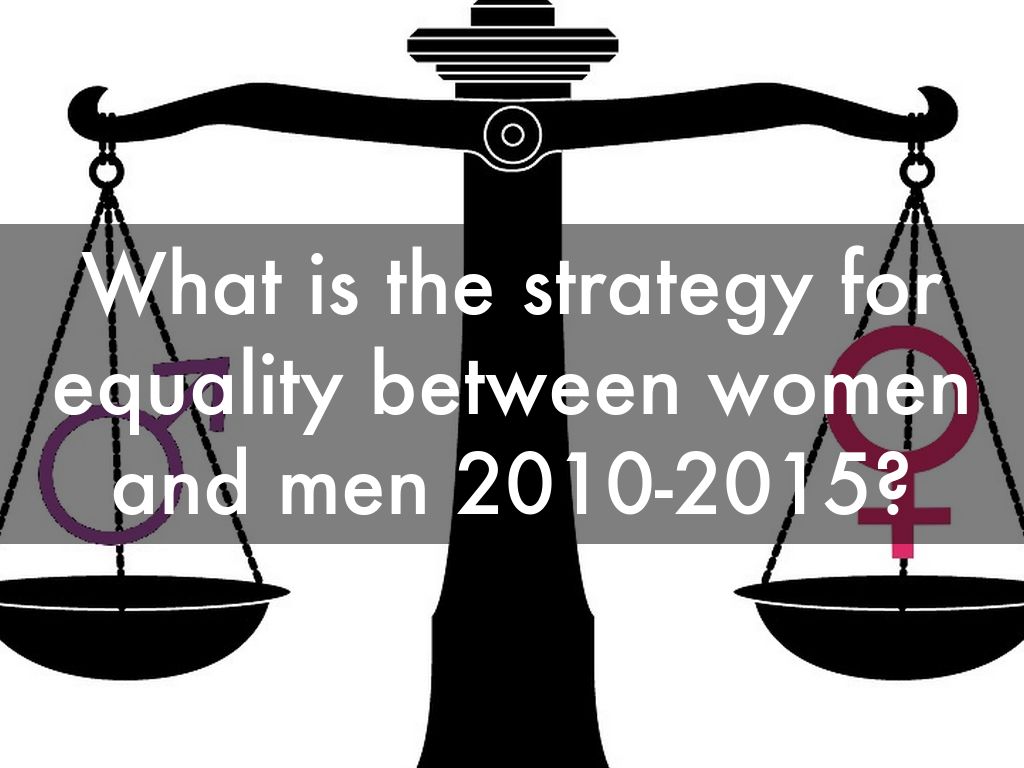 What is the strategy for equality between women and men 2010-2015?